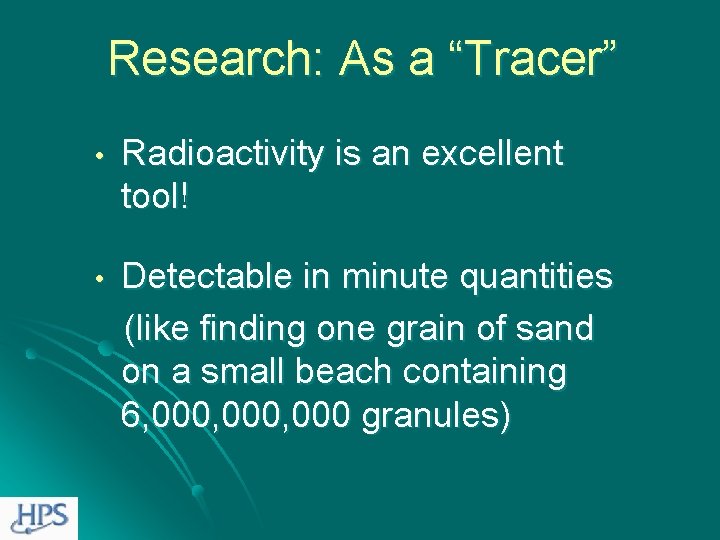 Research: As a “Tracer”

• Radioactivity is an excellent tool!

• Detectable in minute quantities (like finding one grain of sand on a small beach containing 6,000,000,000 granules)

HPS